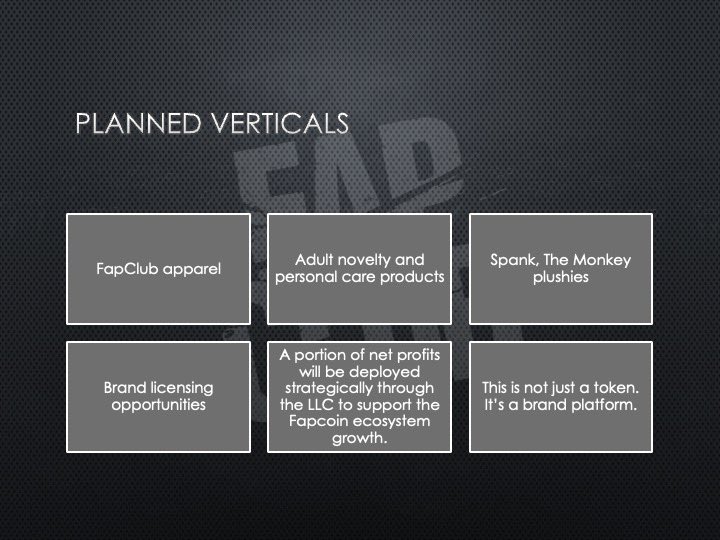 PLANNED VERTICALS

FapClub apparel

Adult novelty and personal care products

Spank, The Monkey plushies

Brand licensing opportunities

A portion of net profits will be deployed strategically through the LLC to support the Fapcoin ecosystem growth.

This is not just a token. It's a brand platform.